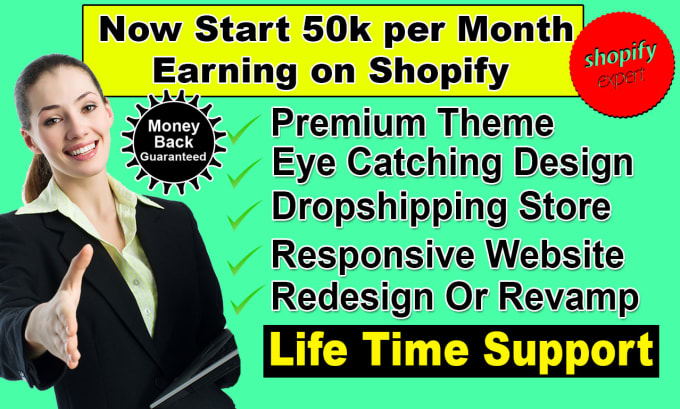 Now Start 50k per Month Earning on Shopify

shopify expert

Money Back Guaranteed

Premium Theme
Eye Catching Design
Dropshipping Store
Responsive Website
Redesign Or Revamp

Life Time Support